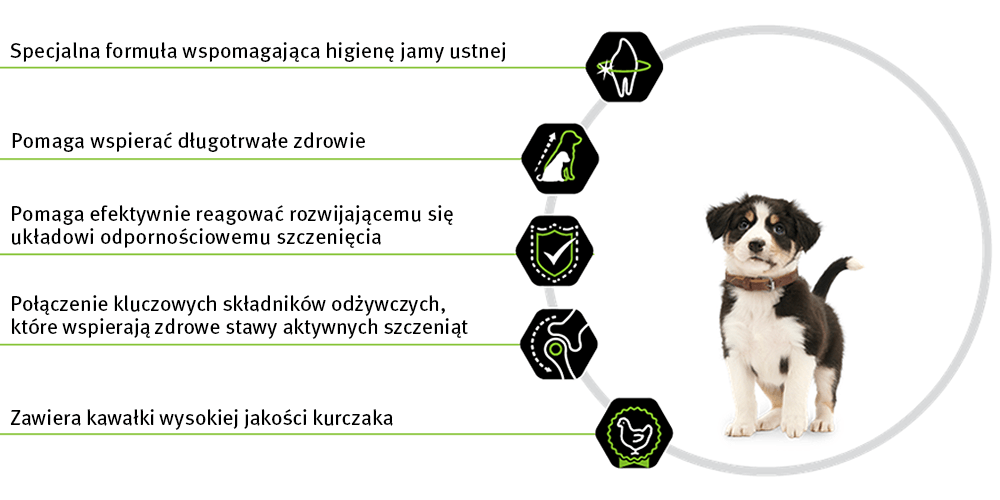 Specjalna formuła wspomagająca higienę jamy ustnej

Pomaga wspierać długotrwałe zdrowie

Pomaga efektywnie reagować rozwijającemu się układowi odpornościowemu szczenięcia

Połączenie kluczowych składników odżywczych, które wspierają zdrowe stawy aktywnych szczeniąt

Zawiera kawałki wysokiej jakości kurczaka